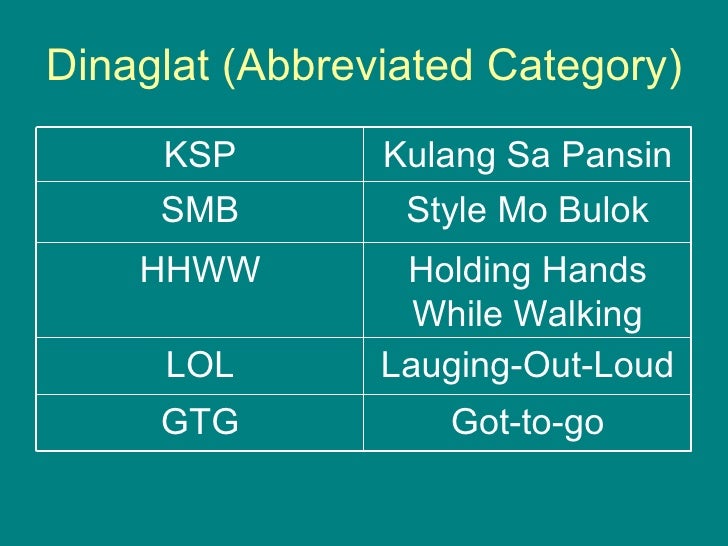 Dinaglat (Abbreviated Category)

| KSP | Kulang Sa Pansin |
|---|---|
| SMB | Style Mo Bulok |
| HHWW | Holding Hands While Walking |
| LOL | Lauging-Out-Loud |
| GTG | Got-to-go |